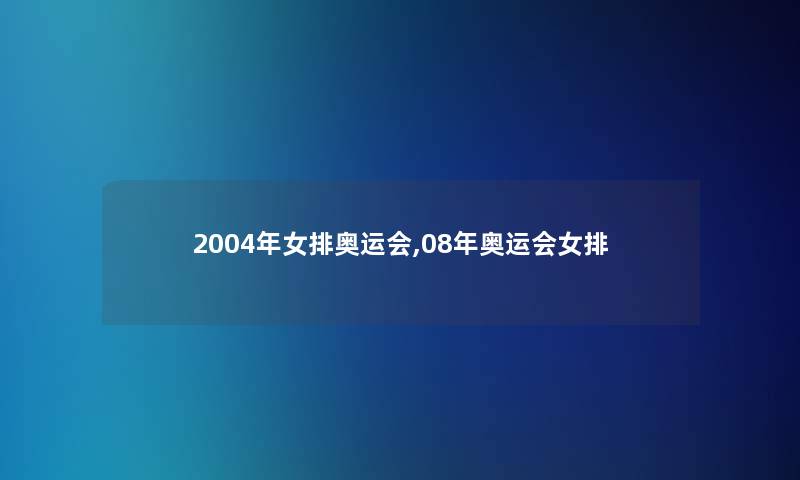 2004年女排奥运会,08年奥运会女排